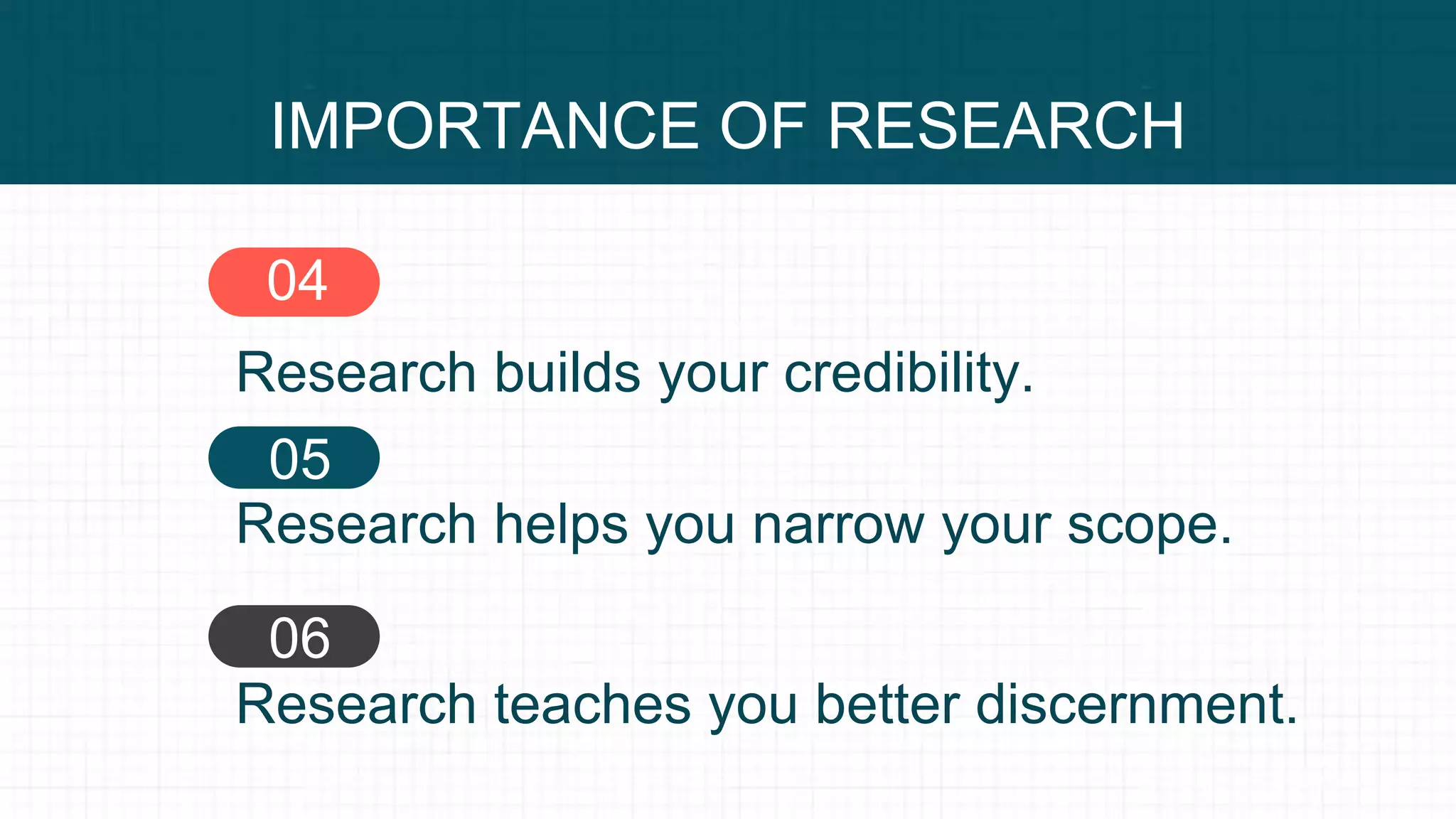 IMPORTANCE OF RESEARCH

04

Research builds your credibility.

05

Research helps you narrow your scope.

06

Research teaches you better discernment.